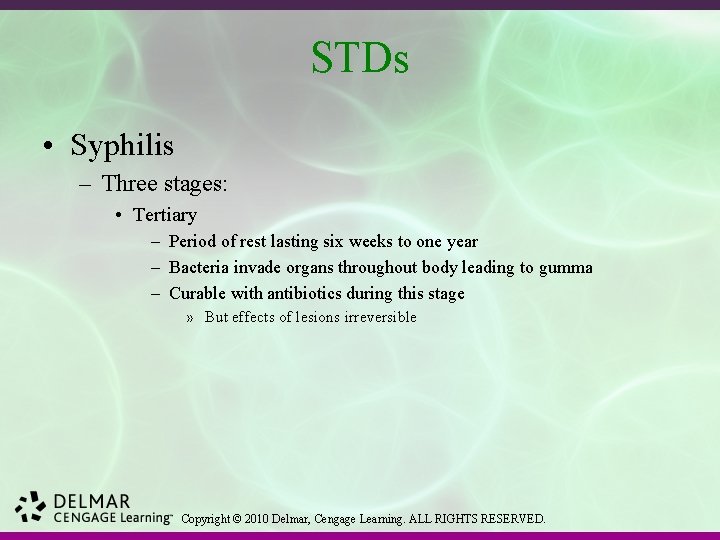 STDs

• Syphilis
– Three stages:
• Tertiary
– Period of rest lasting six weeks to one year
– Bacteria invade organs throughout body leading to gumma
– Curable with antibiotics during this stage
» But effects of lesions irreversible

DELMAR
CENGAGE Learning™ Copyright © 2010 Delmar, Cengage Learning. ALL RIGHTS RESERVED.